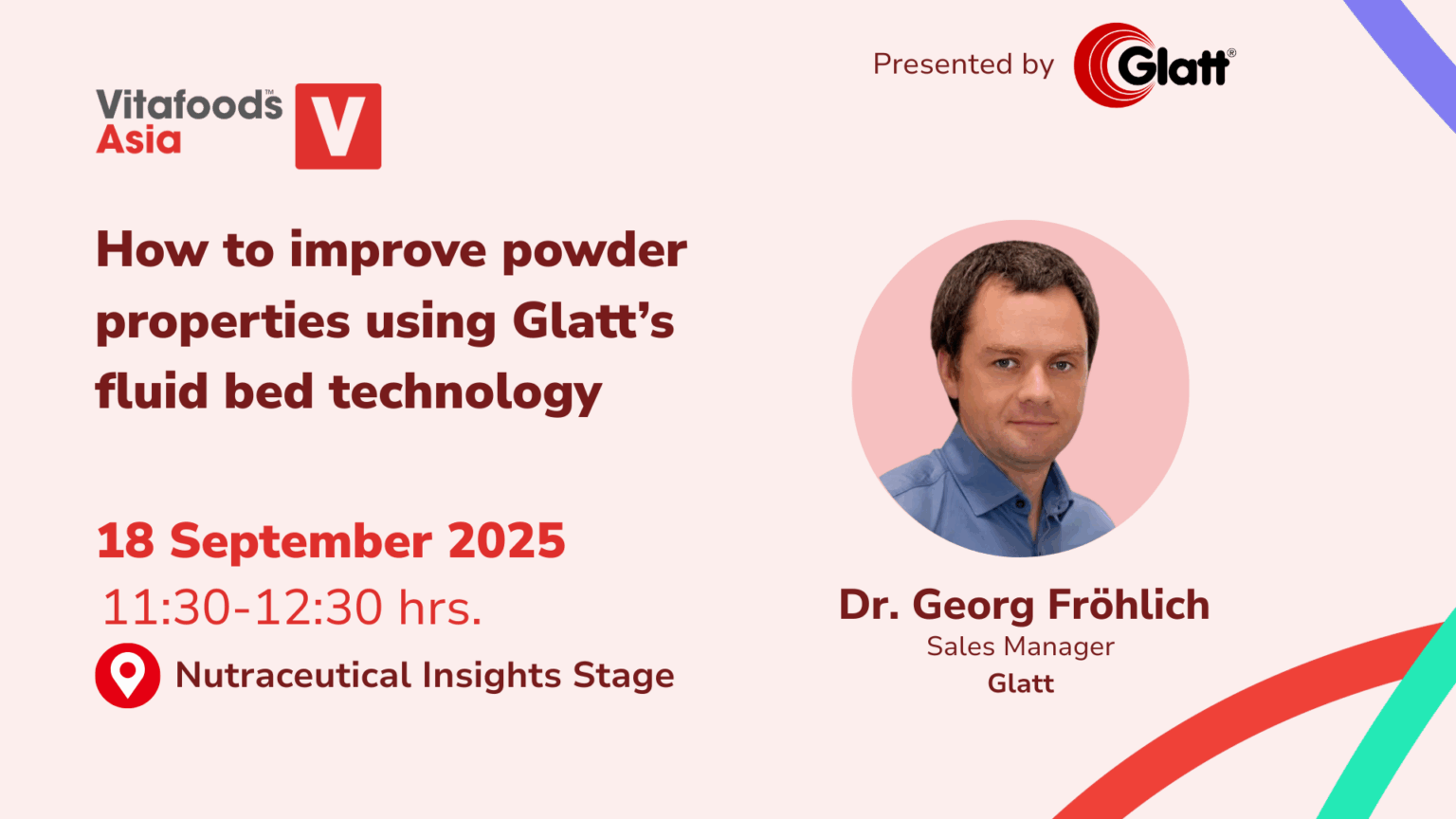 Vitafoods™ Asia V

Presented by Glatt®

How to improve powder properties using Glatt's fluid bed technology

18 September 2025
11:30-12:30 hrs.
Nutraceutical Insights Stage

Dr. Georg Fröhlich
Sales Manager
Glatt